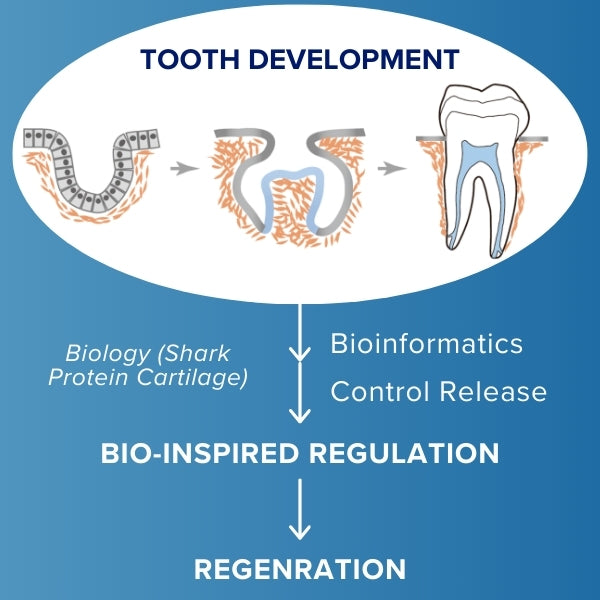 TOOTH DEVELOPMENT

Biology (Shark Protein Cartilage)

Bioinformatics

Control Release

BIO-INSPIRED REGULATION

REGENRATION